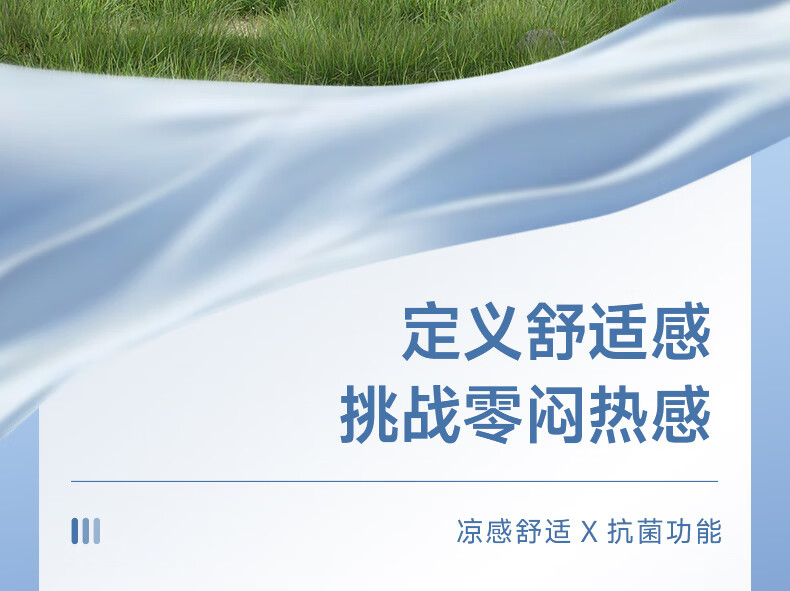 定义舒适感
挑战零闷热感

凉感舒适 X 抗菌功能